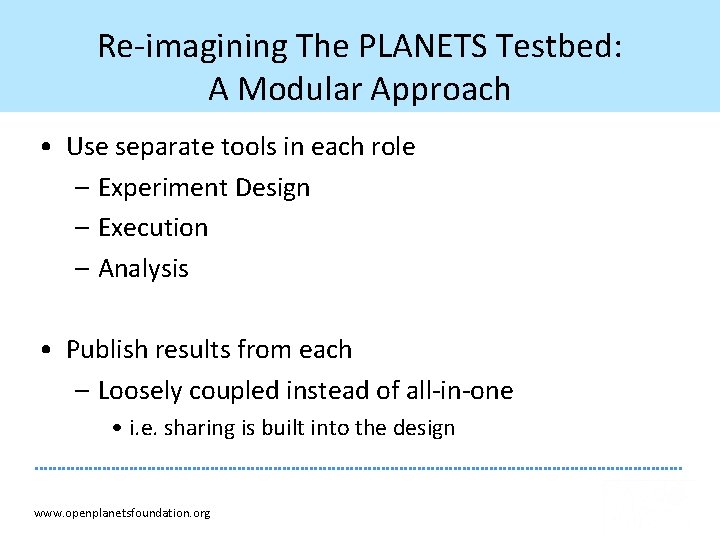 Re-imagining The PLANETS Testbed:
A Modular Approach

• Use separate tools in each role
  – Experiment Design
  – Execution
  – Analysis

• Publish results from each
  – Loosely coupled instead of all-in-one
    • i.e. sharing is built into the design

www.openplanetsfoundation.org